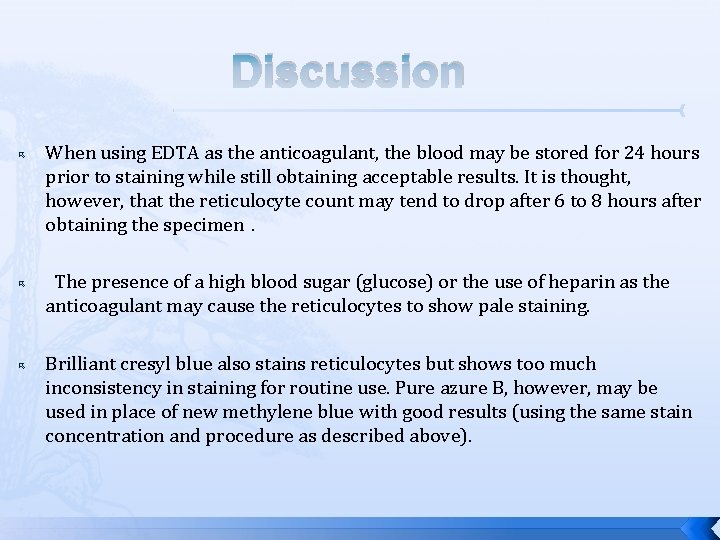 Discussion

When using EDTA as the anticoagulant, the blood may be stored for 24 hours prior to staining while still obtaining acceptable results. It is thought, however, that the reticulocyte count may tend to drop after 6 to 8 hours after obtaining the specimen .

The presence of a high blood sugar (glucose) or the use of heparin as the anticoagulant may cause the reticulocytes to show pale staining.

Brilliant cresyl blue also stains reticulocytes but shows too much inconsistency in staining for routine use. Pure azure B, however, may be used in place of new methylene blue with good results (using the same stain concentration and procedure as described above).